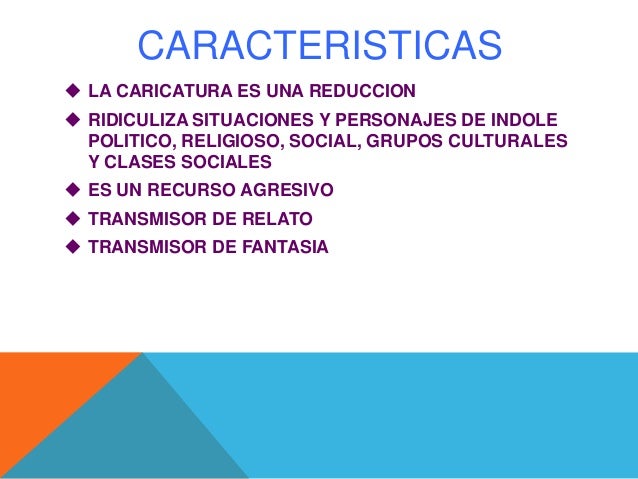 CARACTERISTICAS

◆ LA CARICATURA ES UNA REDUCCION

◆ RIDICULIZA SITUACIONES Y PERSONAJES DE INDOLE POLITICO, RELIGIOSO, SOCIAL, GRUPOS CULTURALES Y CLASES SOCIALES

◆ ES UN RECURSO AGRESIVO

◆ TRANSMISOR DE RELATO

◆ TRANSMISOR DE FANTASIA